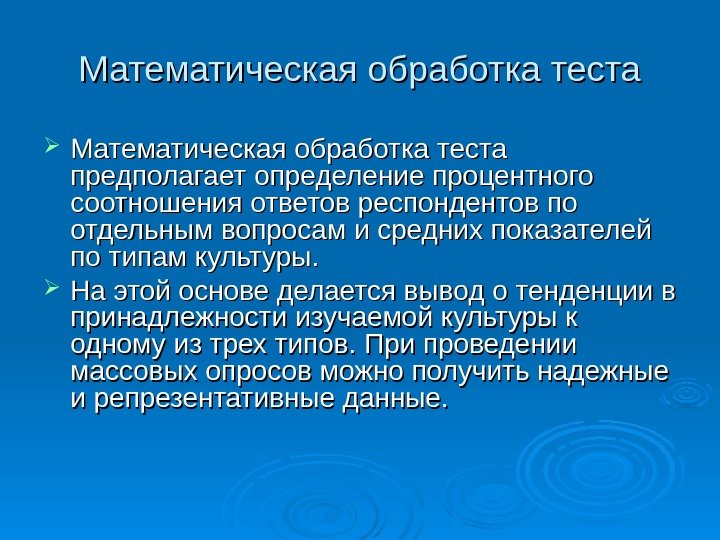 Математическая обработка теста

Математическая обработка теста предполагает определение процентного соотношения ответов респондентов по отдельным вопросам и средних показателей по типам культуры.

На этой основе делается вывод о тенденции в принадлежности изучаемой культуры к одному из трех типов. При проведении массовых опросов можно получить надежные и репрезентативные данные.